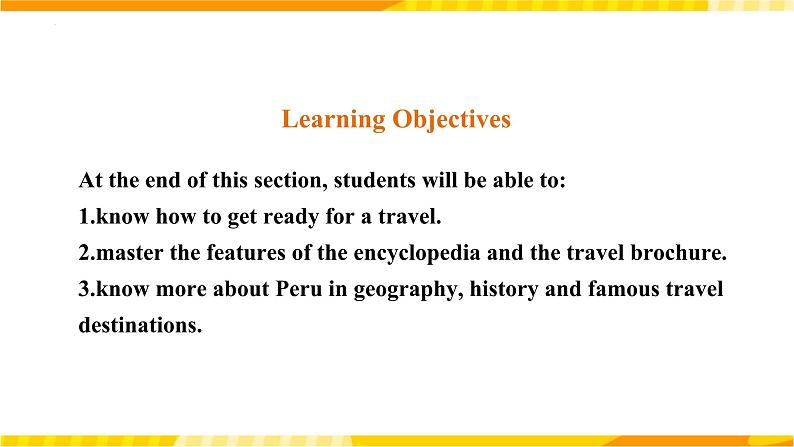 Learning Objectives

At the end of this section, students will be able to:
1.know how to get ready for a travel.
2.master the features of the encyclopedia and the travel brochure.
3.know more about Peru in geography, history and famous travel destinations.